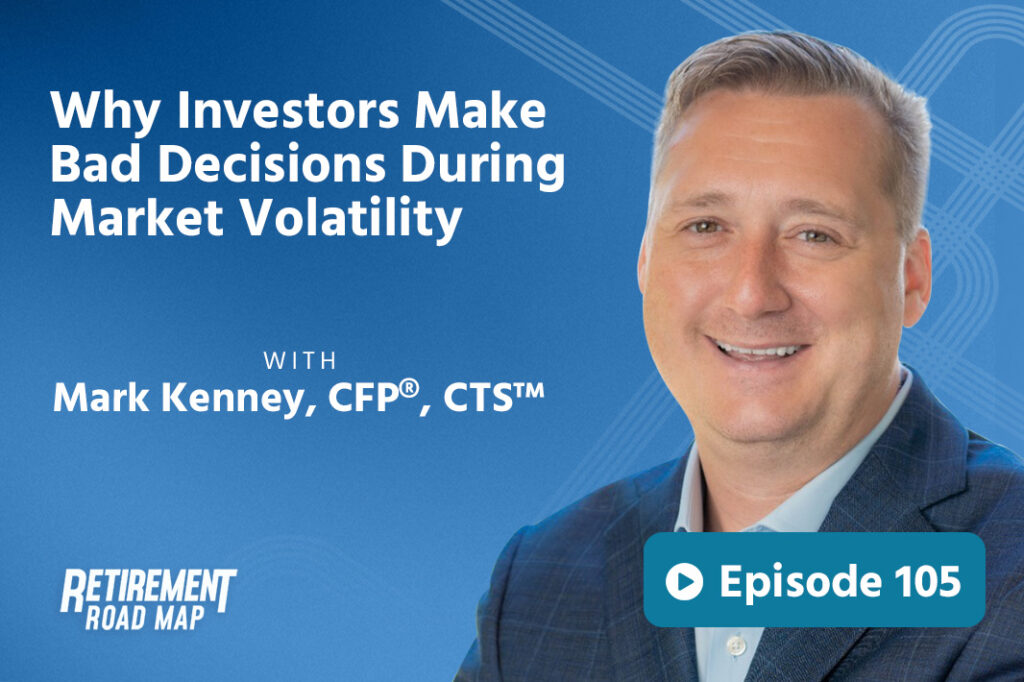 Why Investors Make Bad Decisions During Market Volatility

WITH
Mark Kenney, CFP®, CTS™

RETIREMENT ROAD MAP

Episode 105